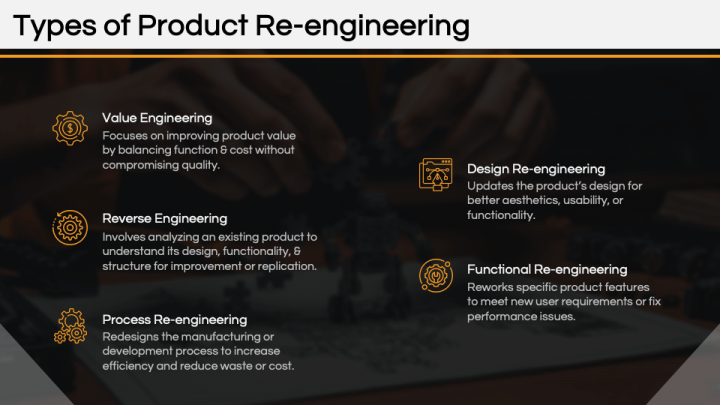 Types of Product Re-engineering

Value Engineering
Focuses on improving product value by balancing function & cost without compromising quality.

Reverse Engineering
Involves analyzing an existing product to understand its design, functionality, & structure for improvement or replication.

Process Re-engineering
Redesigns the manufacturing or development process to increase efficiency and reduce waste or cost.

Design Re-engineering
Updates the product's design for better aesthetics, usability, or functionality.

Functional Re-engineering
Reworks specific product features to meet new user requirements or fix performance issues.